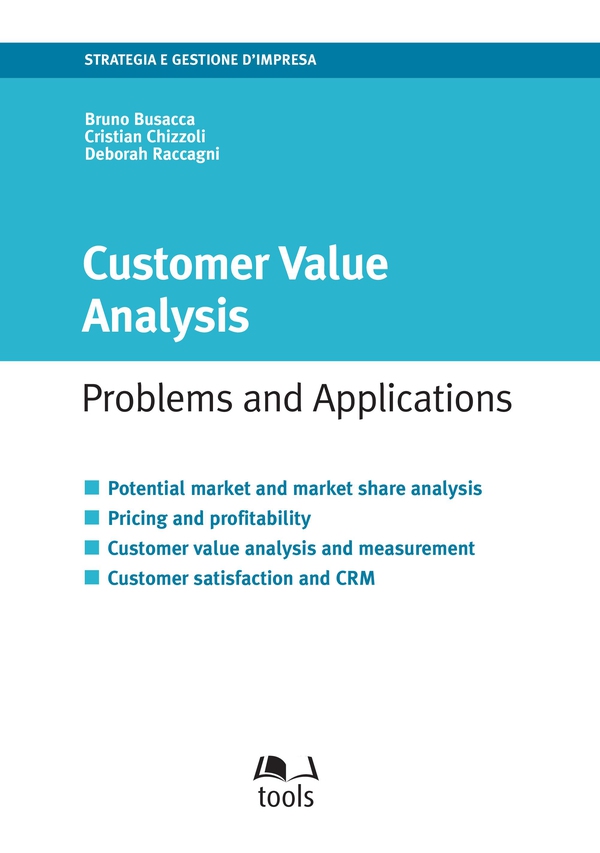 STRATEGIA E GESTIONE D'IMPRESA

Bruno Busacca
Cristian Chizzoli
Deborah Raccagni

Customer Value Analysis

Problems and Applications

Potential market and market share analysis
Pricing and profitability
Customer value analysis and measurement
Customer satisfaction and CRM

tools